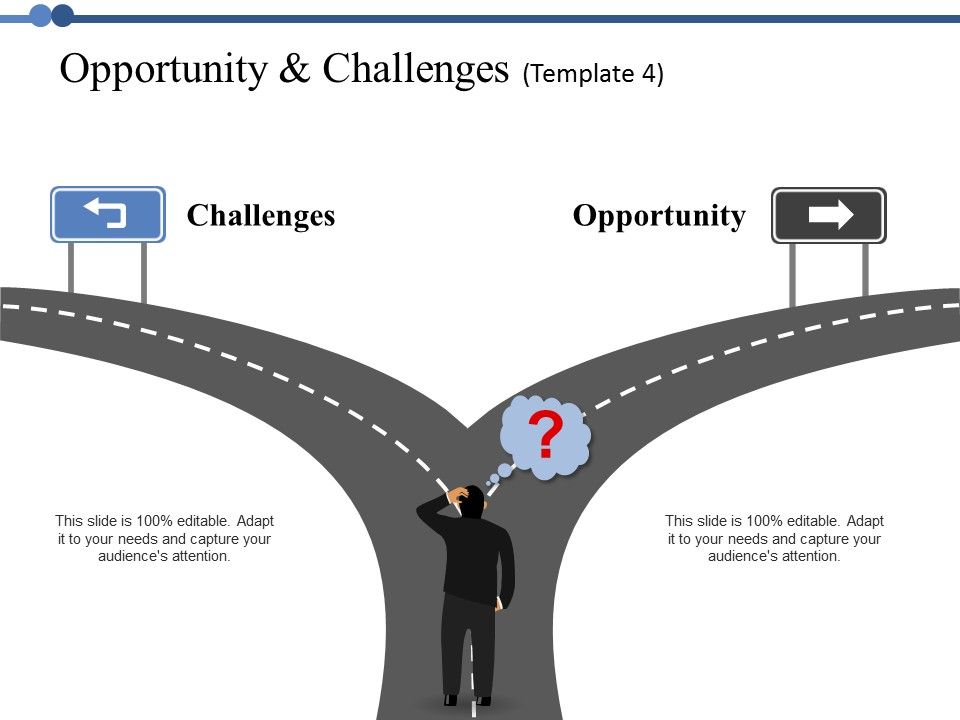 Opportunity & Challenges (Template 4)

Challenges

Opportunity

?

This slide is 100% editable. Adapt it to your needs and capture your audience's attention.

This slide is 100% editable. Adapt it to your needs and capture your audience's attention.